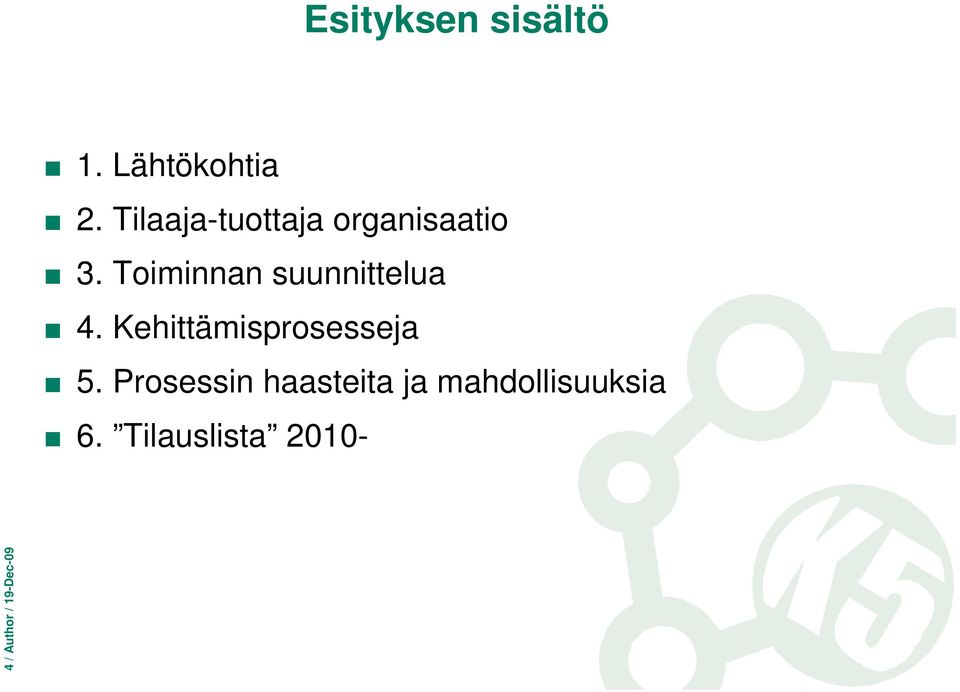 Esityksen sisältö

1. Lähtökohtia
2. Tilaaja-tuottaja organisaatio
3. Toiminnan suunnittelua
4. Kehittämisprosesseja
5. Prosessin haasteita ja mahdollisuuksia
6. ”Tilauslista” 2010-

4 / Author / 19-Dec-09

K5